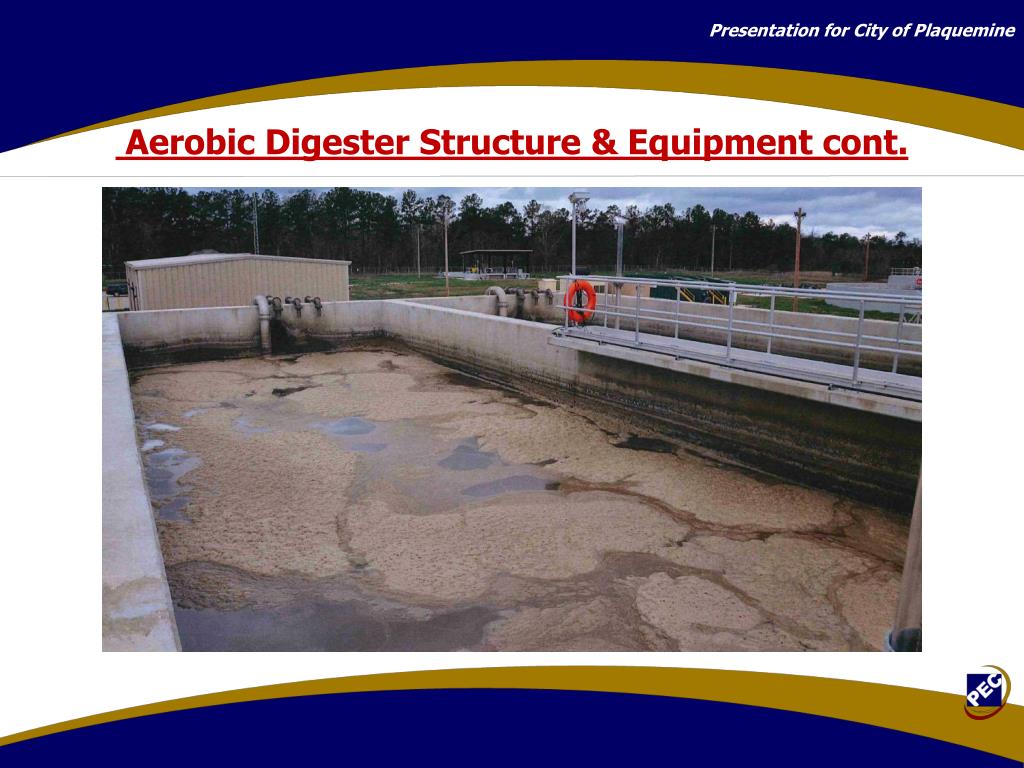 Presentation for City of Plaquemine

Aerobic Digester Structure & Equipment cont.

PEC